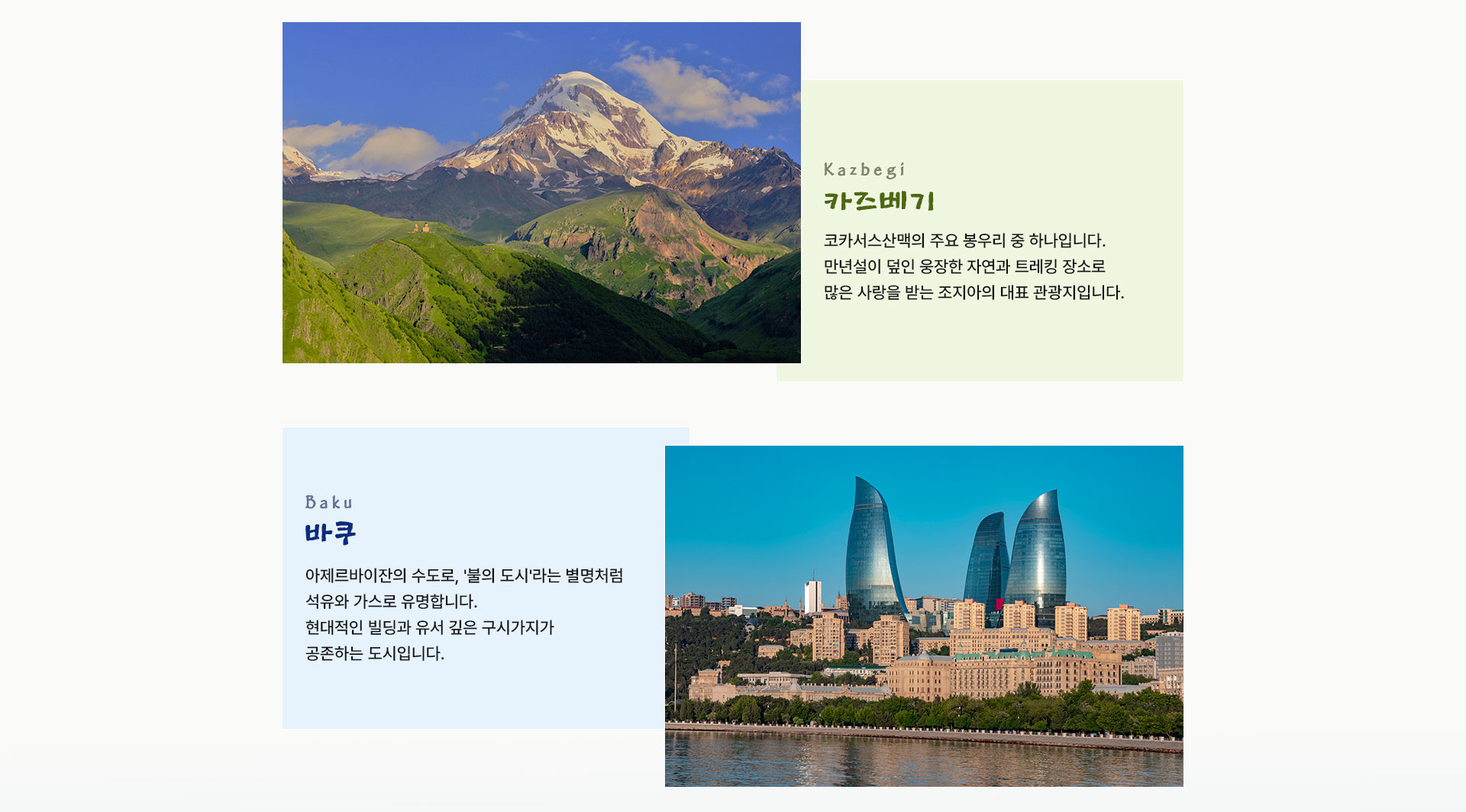 Kazbegi
카즈베기

코카서스산맥의 주요 봉우리 중 하나입니다. 만년설이 덮인 웅장한 자연과 트레킹 장소로 많은 사랑을 받는 조지아의 대표 관광지입니다.

Baku
바쿠

아제르바이잔의 수도로, '불의 도시'라는 별명처럼 석유와 가스로 유명합니다.
현대적인 빌딩과 유서 깊은 구시가지가 공존하는 도시입니다.